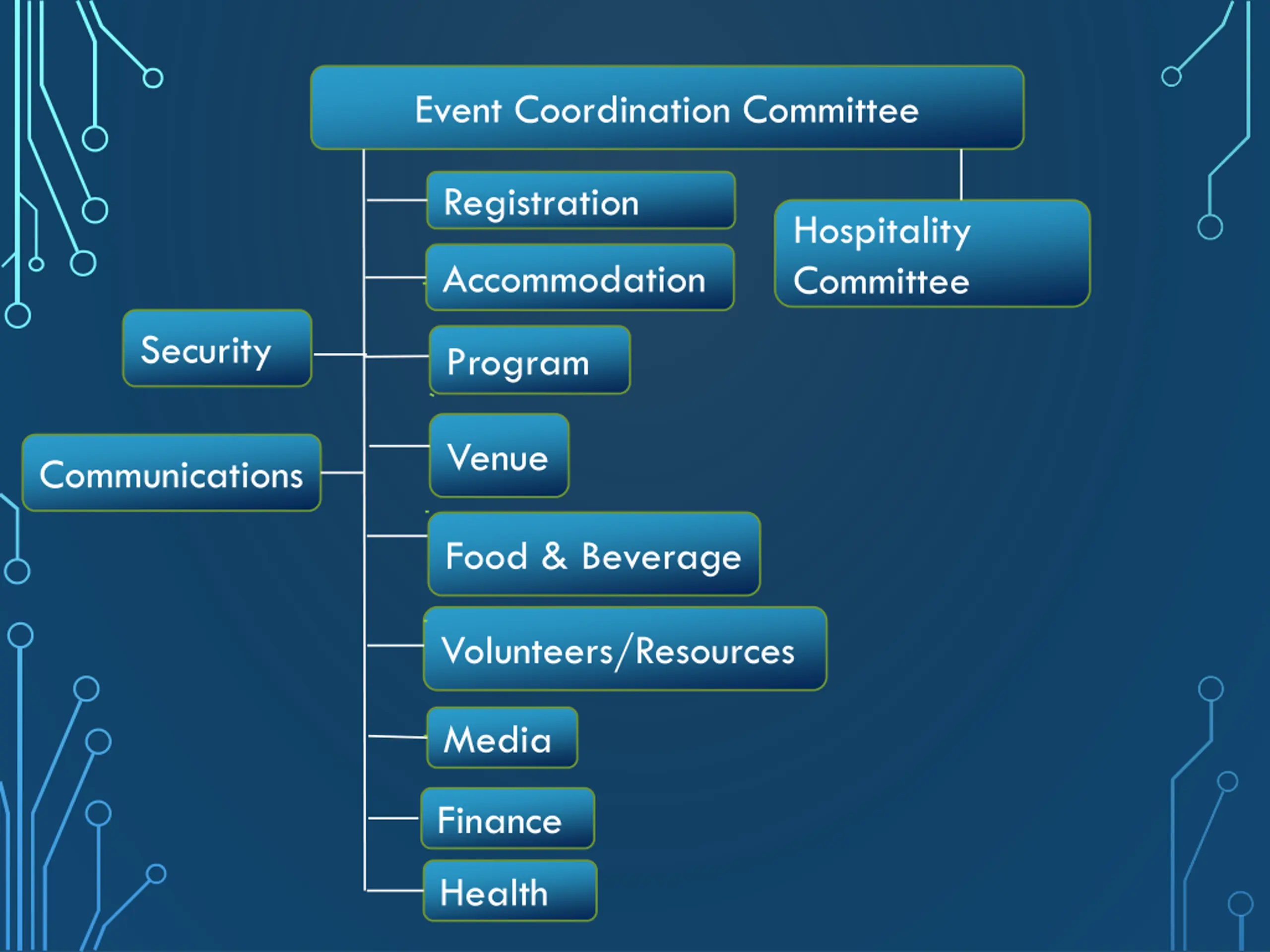 Event Coordination Committee

Registration

Accommodation

Hospitality Committee

Security

Program

Communications

Venue

Food & Beverage

Volunteers/Resources

Media

Finance

Health